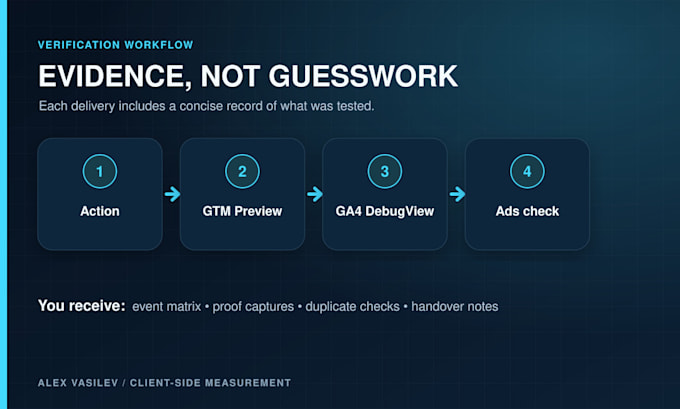 VERIFICATION WORKFLOW

EVIDENCE, NOT GUESSWORK

Each delivery includes a concise record of what was tested.

1
Action

2
GTM Preview

3
GA4 DebugView

4
Ads check

You receive: event matrix • proof captures • duplicate checks • handover notes

ALEX VASILEV / CLIENT-SIDE MEASUREMENT